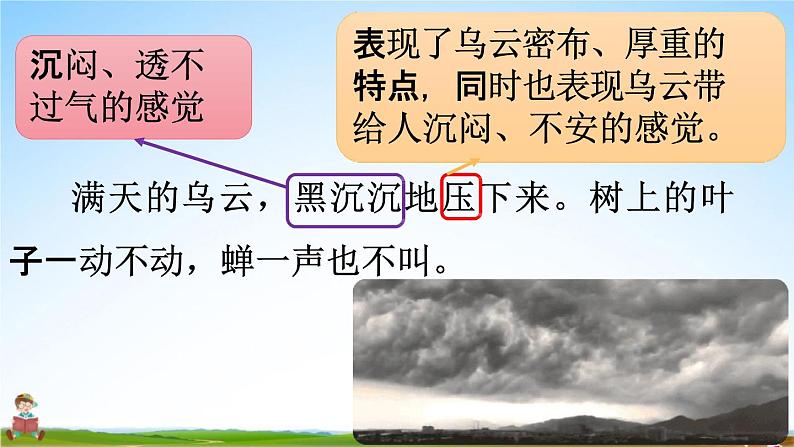 沉闷、透不过气的感觉

表现了乌云密布、厚重的特点，同时也表现乌云带给人沉闷、不安的感觉。

满天的乌云，黑沉沉地压下来。树上的叶子一动不动，蝉一声也不叫。